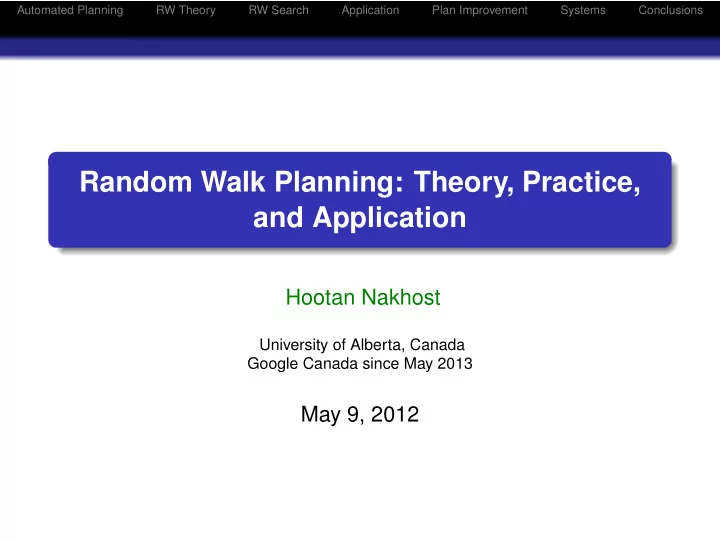 Automated Planning RW Theory RW Search Application Plan Improvement Systems Conclusions

Random Walk Planning: Theory, Practice, and Application

Hootan Nakhost

University of Alberta, Canada
Google Canada since May 2013

May 9, 2012